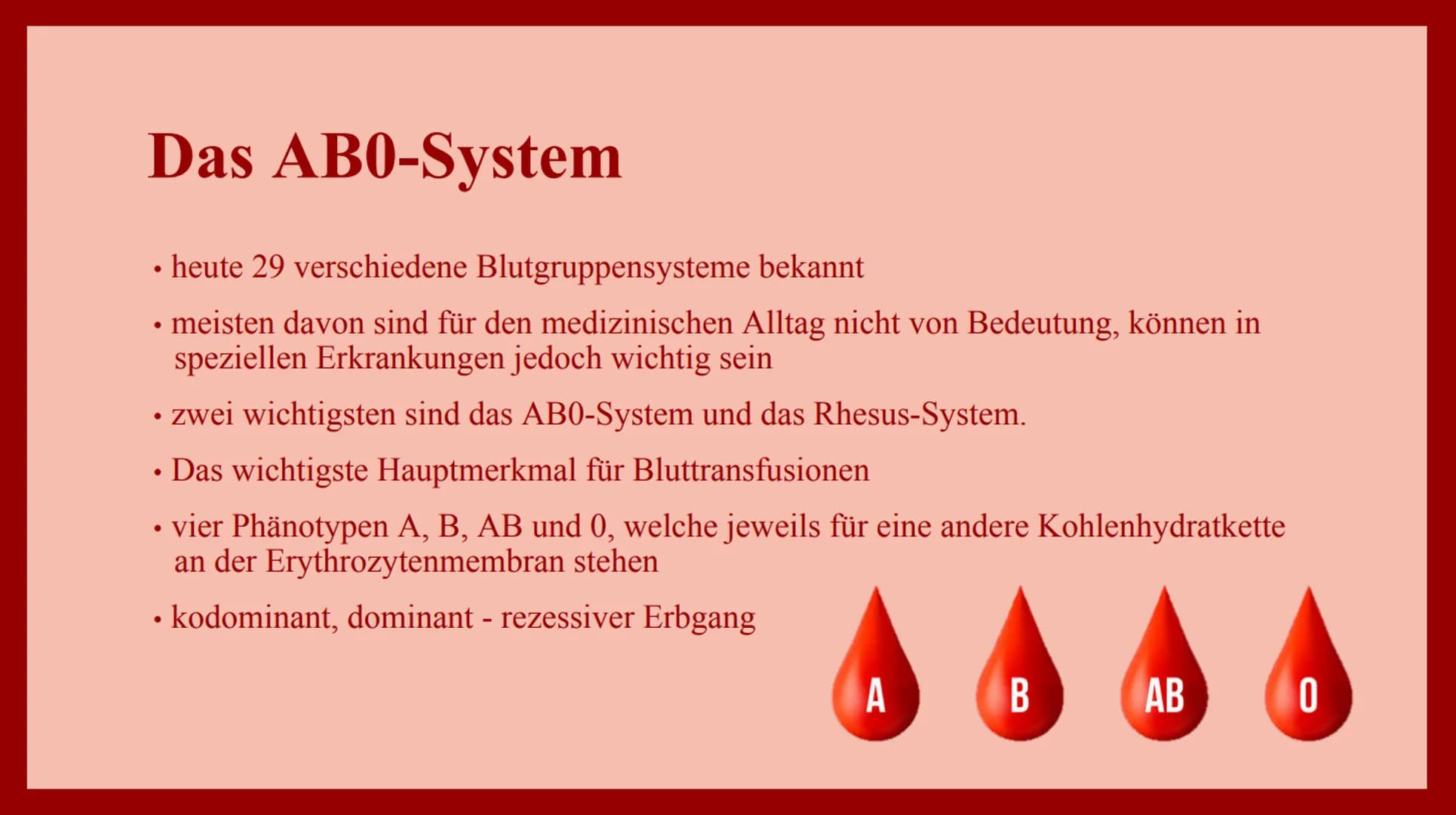 Das AB0-System

• heute 29 verschiedene Blutgruppensysteme bekannt

• meisten davon sind für den medizinischen Alltag nicht von Bedeutung, können in speziellen Erkrankungen jedoch wichtig sein

• zwei wichtigsten sind das AB0-System und das Rhesus-System.

• Das wichtigste Hauptmerkmal für Bluttransfusionen

• vier Phänotypen A, B, AB und 0, welche jeweils für eine andere Kohlenhydratkette an der Erythrozytenmembran stehen

• kodominant, dominant - rezessiver Erbgang

A B AB 0